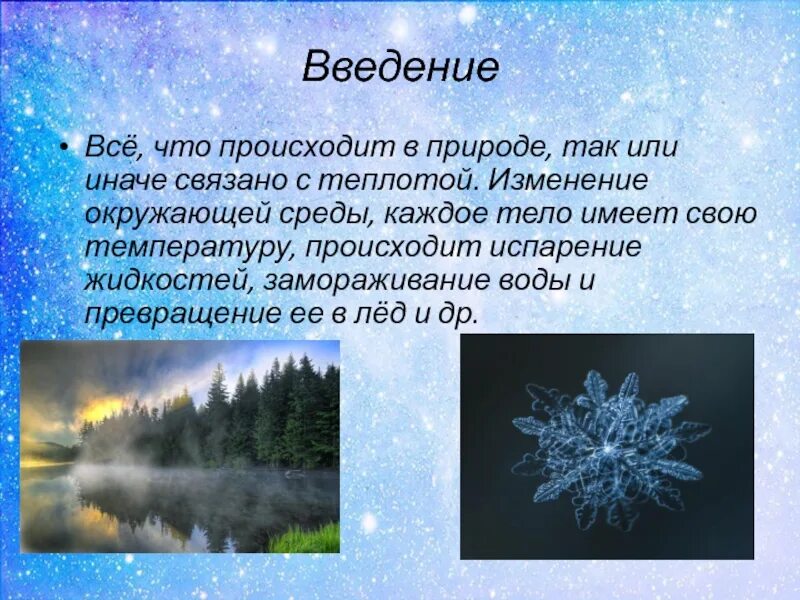 Введение

• Всё, что происходит в природе, так или иначе связано с теплотой. Изменение окружающей среды, каждое тело имеет свою температуру, происходит испарение жидкостей, замораживание воды и превращение ее в лёд и др.